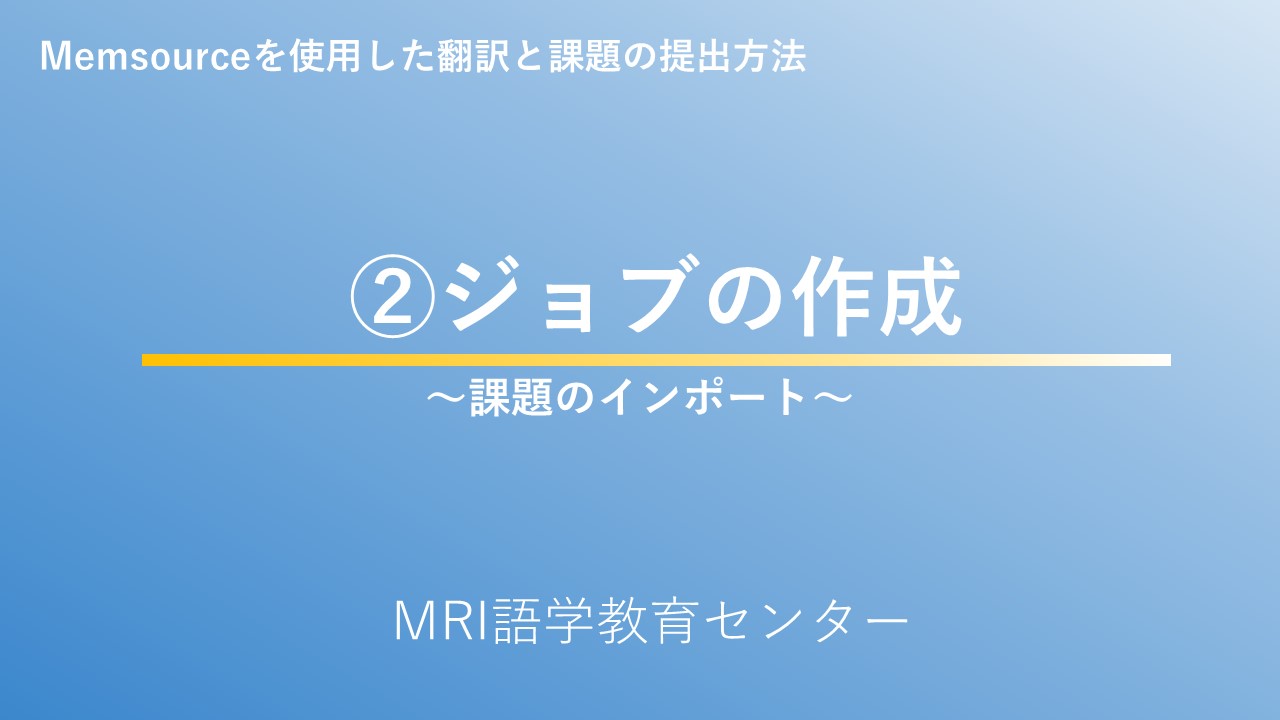 Memsourceを使用した翻訳と課題の提出方法

②ジョブの作成

～課題のインポート～

MRI語学教育センター